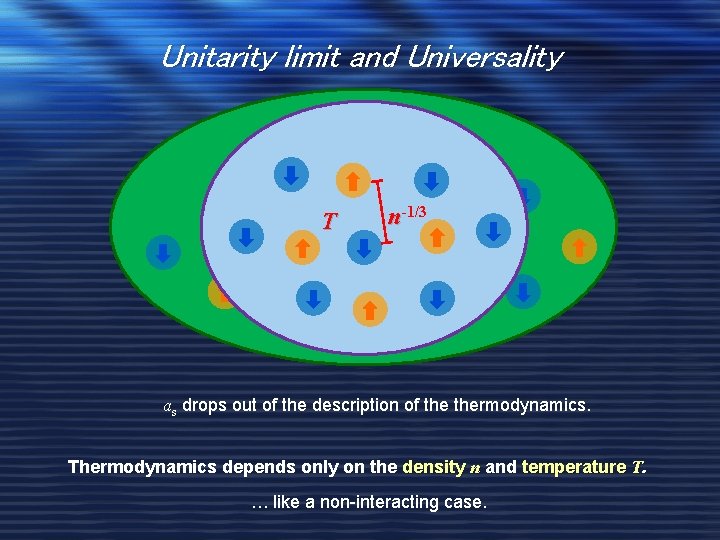 Unitarity limit and Universality

$T$

$n^{-1/3}$

$a_s$ drops out of the description of the thermodynamics.

Thermodynamics depends only on the density $n$ and temperature $T$.

… like a non-interacting case.